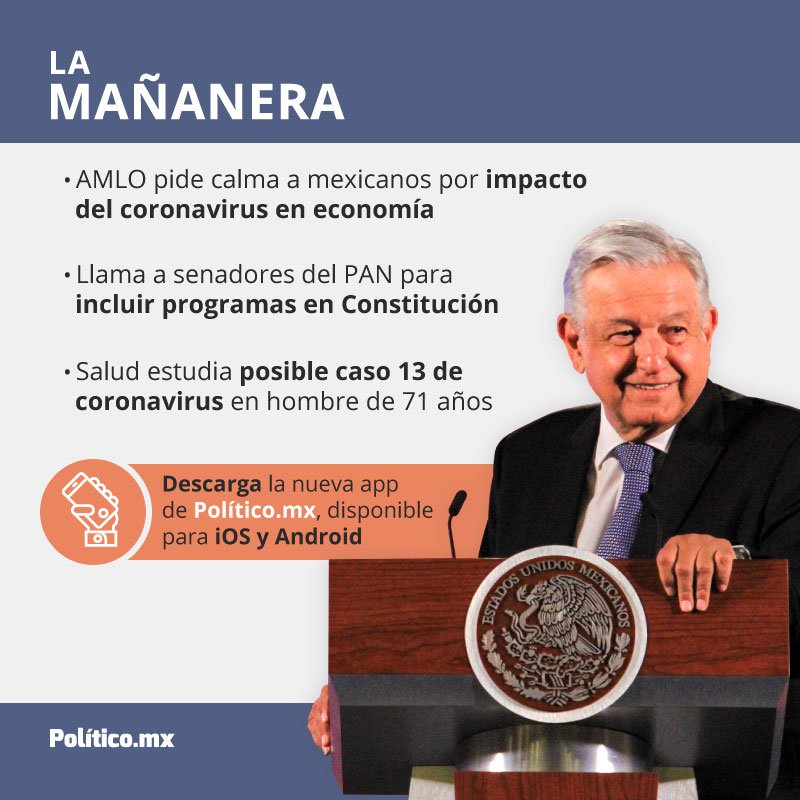 LA
MAÑANERA

• AMLO pide calma a mexicanos por impacto del coronavirus en economía

• Llama a senadores del PAN para incluir programas en Constitución

• Salud estudia posible caso 13 de coronavirus en hombre de 71 años

Descarga la nueva app de Político.mx, disponible para iOS y Android

ESTADOS UNIDOS MEXICANOS

Político.mx